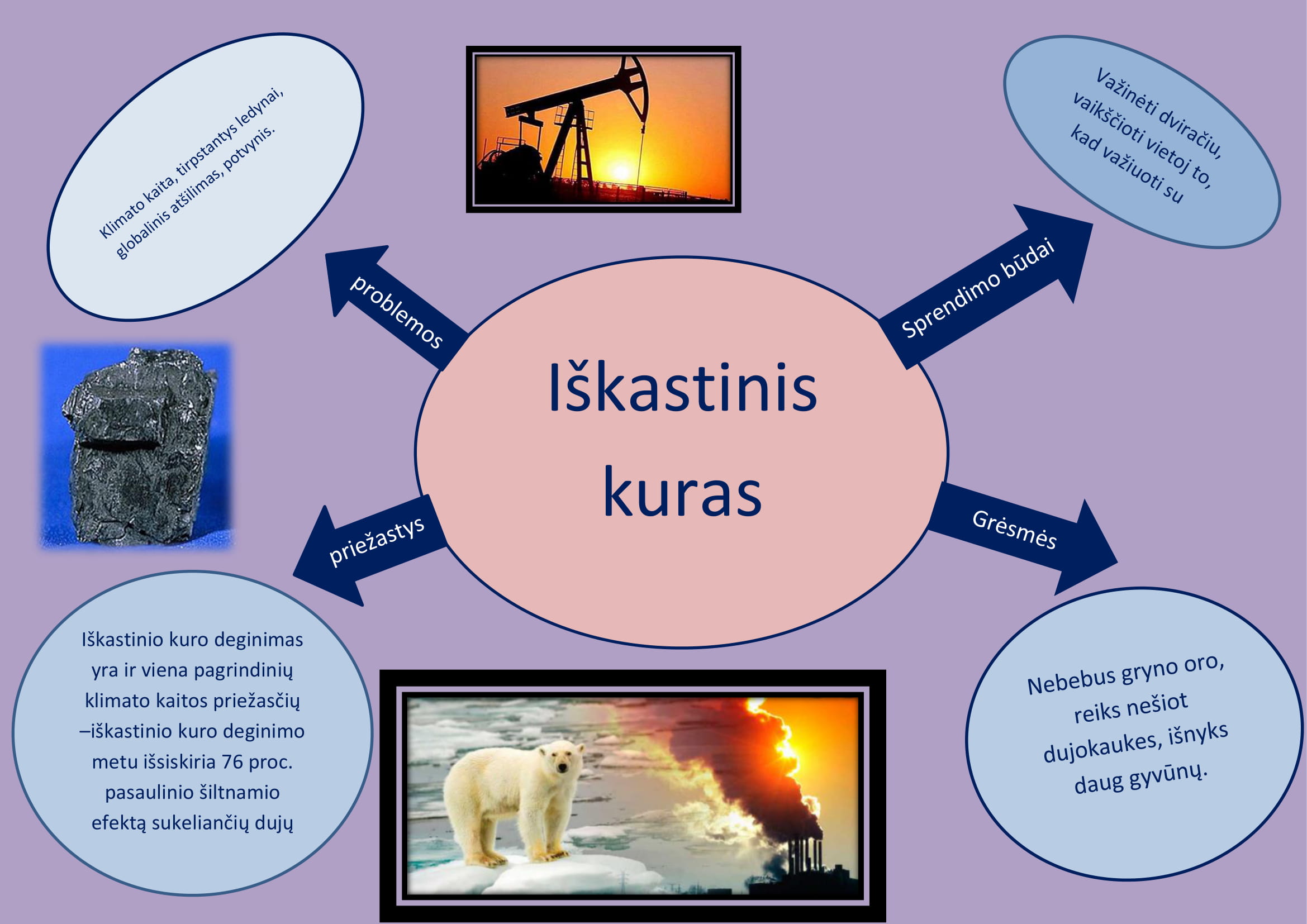 Klimato kaita, tirpstantys ledynai, globalinis atšilimas, potvynis.

Važinėti dviračiu, vaikščioti vietoj to, kad važiuoti su

problemos

Sprendimo būdai

Iškastinis kuras

priežastys

Grėsmės

Iškastinio kuro deginimas yra ir viena pagrindinių klimato kaitos priežasčių –iškastinio kuro deginimo metu išsiskiria 76 proc. pasaulinio šiltnamio efektą sukeliančių dujų

Nebebus gryno oro, reiks nešiot dujokaukes, išnyks daug gyvūnų.